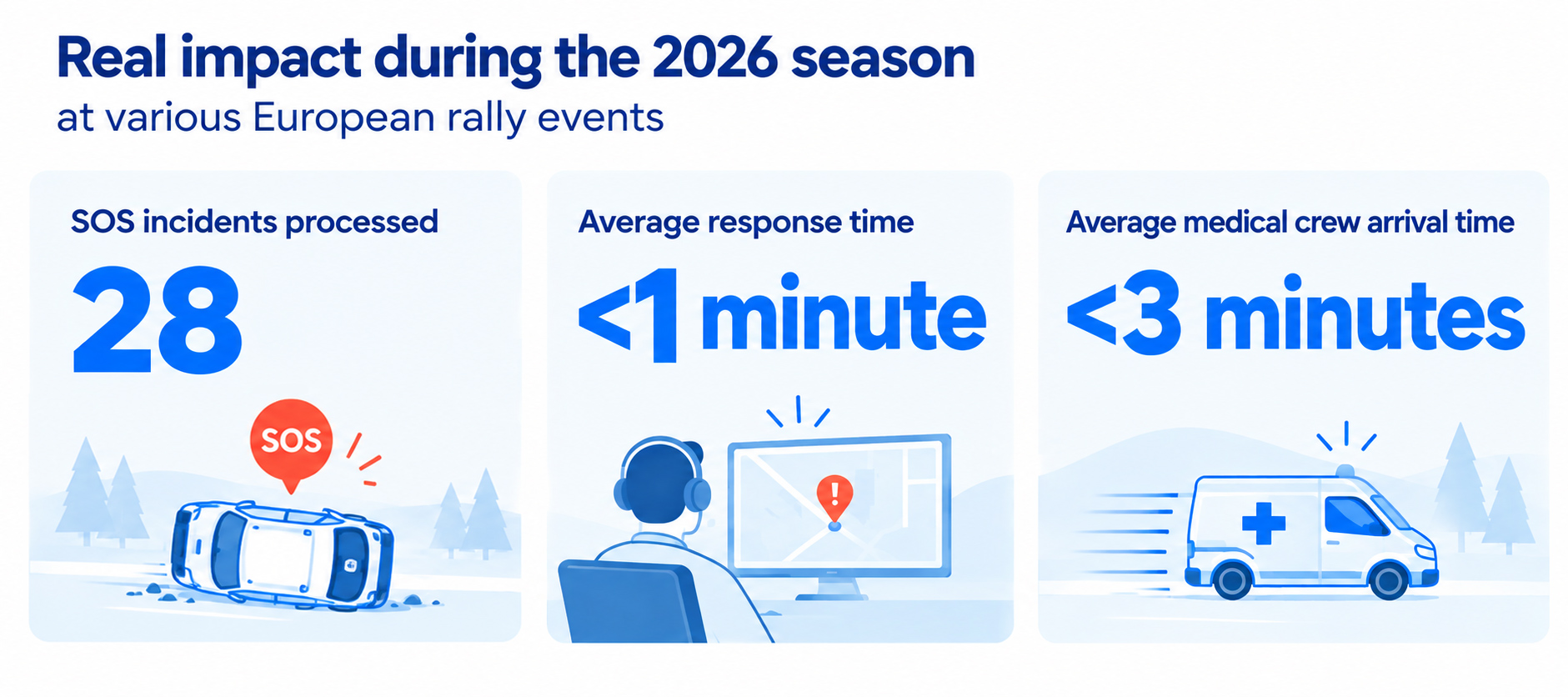 Real impact during the 2026 season
at various European rally events

SOS incidents processed
28
SOS

Average response time
<1 minute

Average medical crew arrival time
<3 minutes